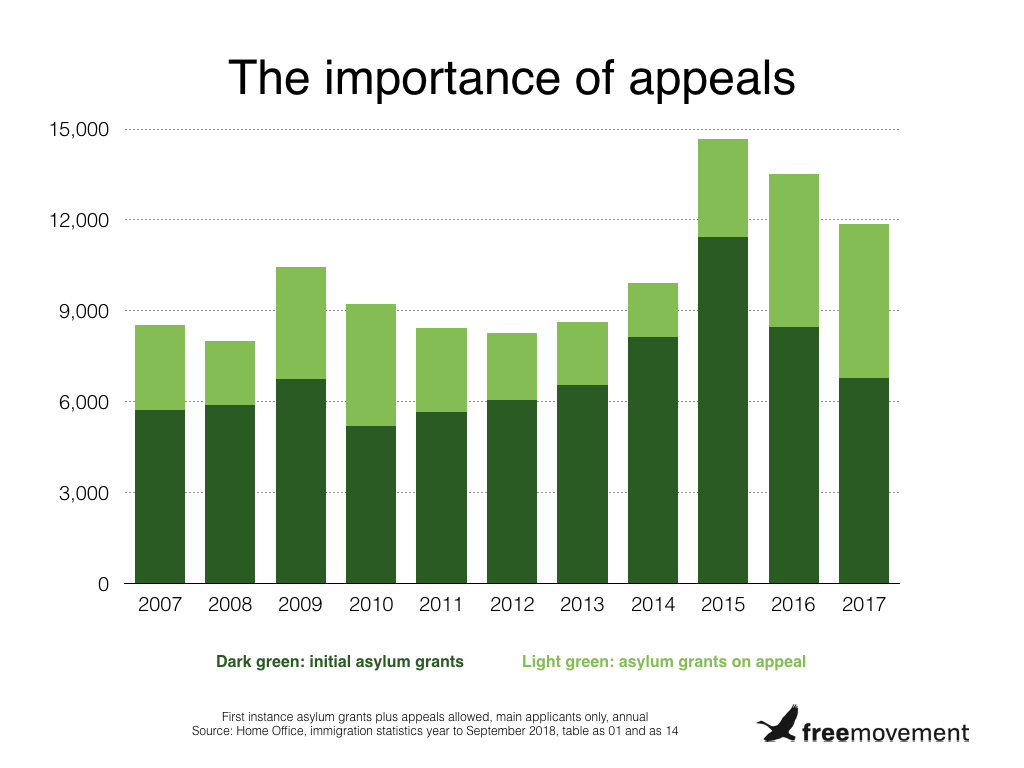 The importance of appeals

15,000
12,000
9,000
6,000
3,000
0

2007 2008 2009 2010 2011 2012 2013 2014 2015 2016 2017

Dark green: initial asylum grants

Light green: asylum grants on appeal

First instance asylum grants plus appeals allowed, main applicants only, annual
Source: Home Office, immigration statistics year to September 2018, table as 01 and as 14

freemovement